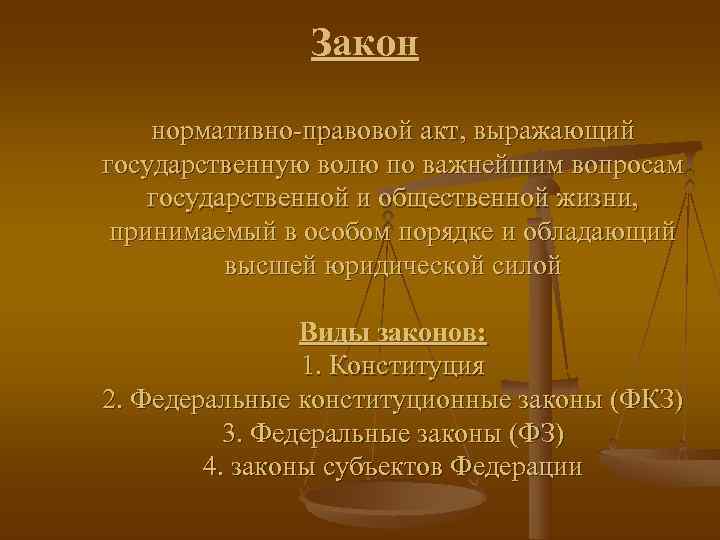 Закон

нормативно-правовой акт, выражающий государственную волю по важнейшим вопросам государственной и общественной жизни, принимаемый в особом порядке и обладающий высшей юридической силой

Виды законов:
1. Конституция
2. Федеральные конституционные законы (ФКЗ)
3. Федеральные законы (ФЗ)
4. законы субъектов Федерации